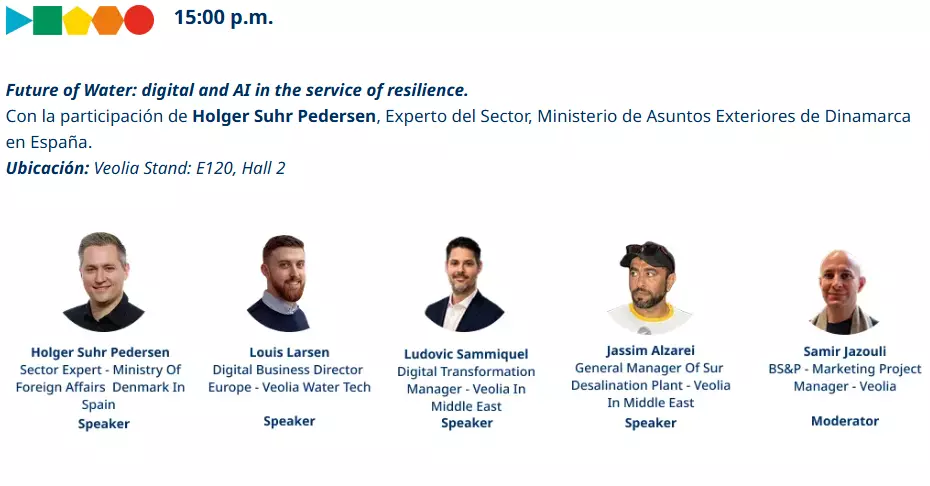 15:00 p.m.

Future of Water: digital and AI in the service of resilience.
Con la participación de Holger Suhr Pedersen, Experto del Sector, Ministerio de Asuntos Exteriores de Dinamarca en España.
Ubicación: Veolia Stand: E120, Hall 2

Holger Suhr Pedersen
Sector Expert - Ministry Of Foreign Affairs Denmark In Spain
Speaker

Louis Larsen
Digital Business Director Europe - Veolia Water Tech
Speaker

Ludovic Sammiquel
Digital Transformation Manager - Veolia In Middle East
Speaker

Jassim Alzarei
General Manager Of Sur Desalination Plant - Veolia In Middle East
Speaker

Samir Jazouli
BS&P - Marketing Project Manager - Veolia
Moderator